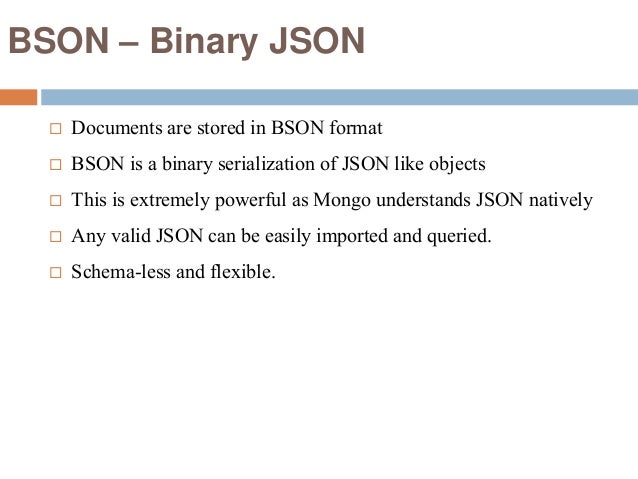 BSON – Binary JSON

□ Documents are stored in BSON format

□ BSON is a binary serialization of JSON like objects

□ This is extremely powerful as Mongo understands JSON natively

□ Any valid JSON can be easily imported and queried.

□ Schema-less and flexible.